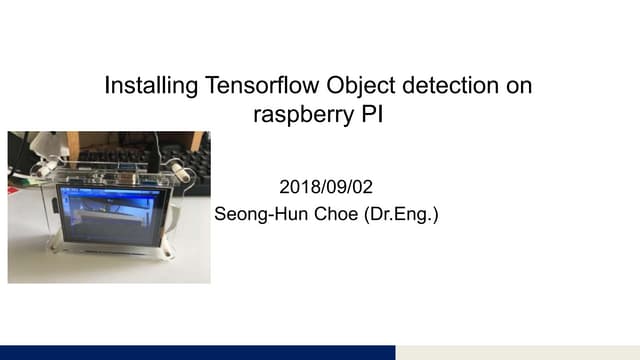 Installing Tensorflow Object detection on raspberry PI

2018/09/02
Seong-Hun Choe (Dr.Eng.)